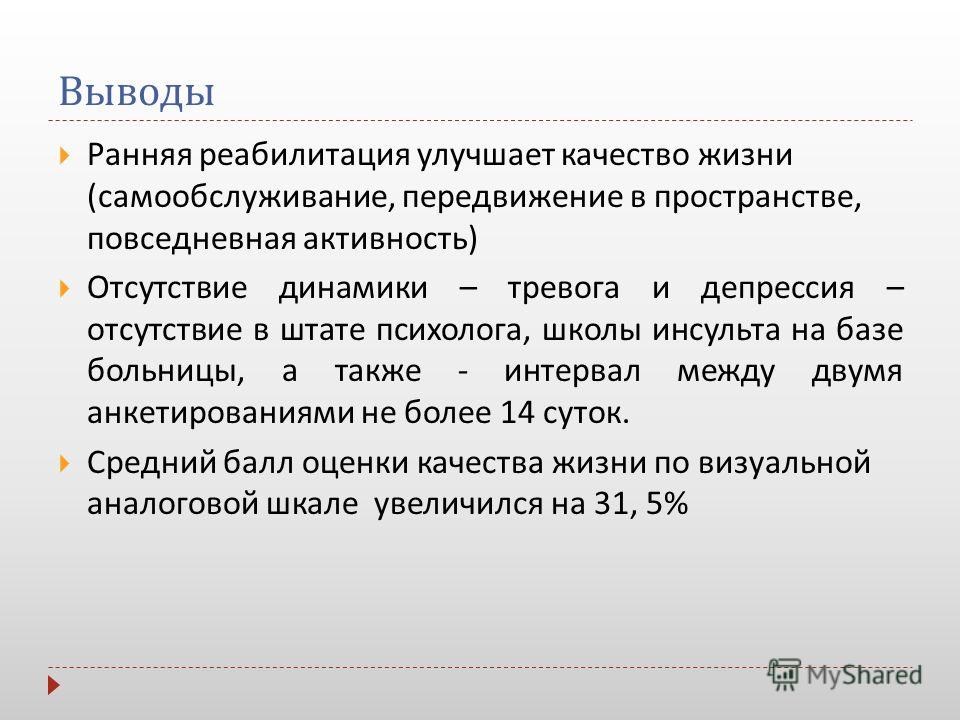 Выводы

Ранняя реабилитация улучшает качество жизни (самообслуживание, передвижение в пространстве, повседневная активность)

Отсутствие динамики – тревога и депрессия – отсутствие в штате психолога, школы инсульта на базе больницы, а также - интервал между двумя анкетированиями не более 14 суток.

Средний балл оценки качества жизни по визуальной аналоговой шкале увеличился на 31, 5%

MyShared